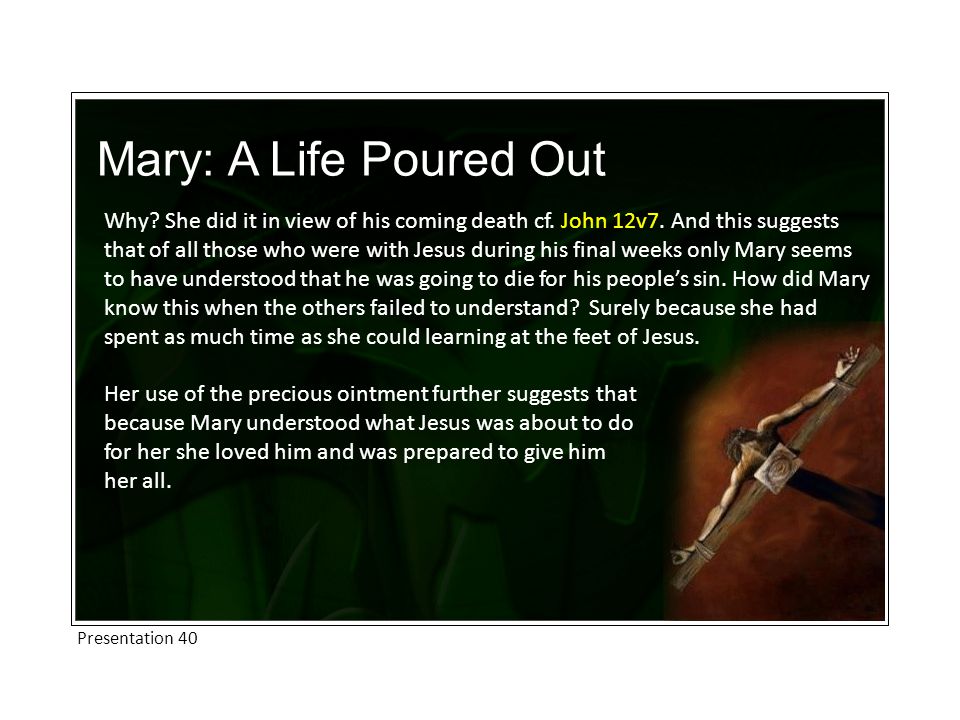 Mary: A Life Poured Out

Why? She did it in view of his coming death cf. John 12v7. And this suggests that of all those who were with Jesus during his final weeks only Mary seems to have understood that he was going to die for his people's sin. How did Mary know this when the others failed to understand? Surely because she had spent as much time as she could learning at the feet of Jesus.

Her use of the precious ointment further suggests that because Mary understood what Jesus was about to do for her she loved him and was prepared to give him her all.

Presentation 40